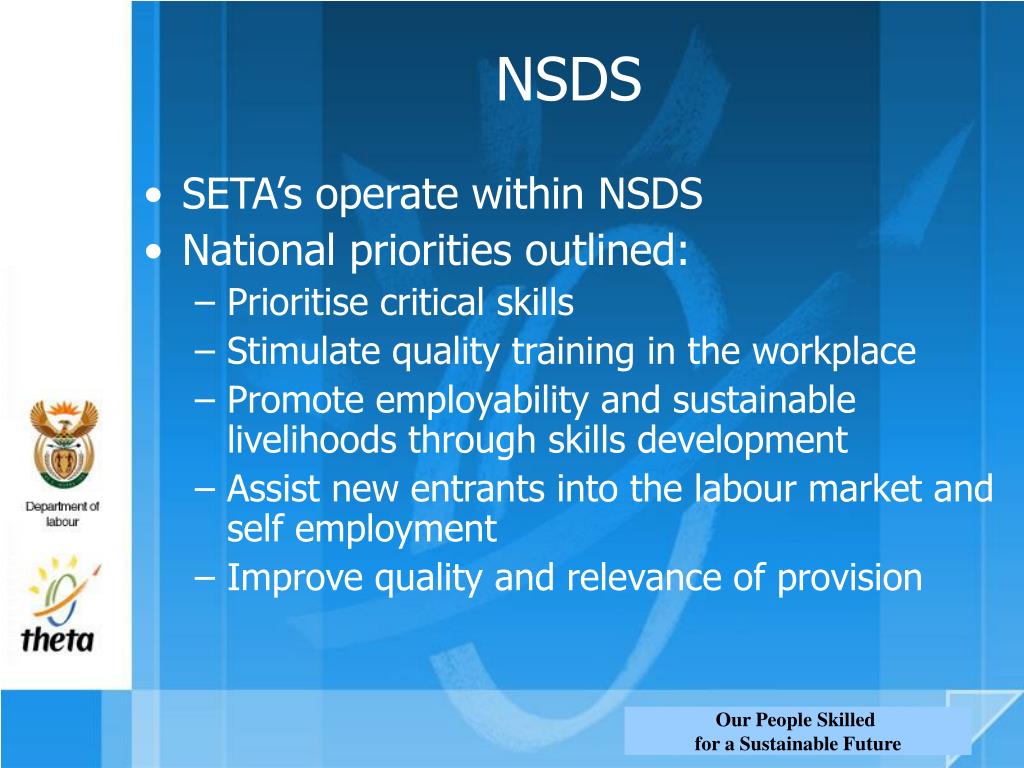 NSDS

• SETA's operate within NSDS
• National priorities outlined:
– Prioritise critical skills
– Stimulate quality training in the workplace
– Promote employability and sustainable livelihoods through skills development
– Assist new entrants into the labour market and self employment
– Improve quality and relevance of provision

Department of labour

theta

Our People Skilled
for a Sustainable Future